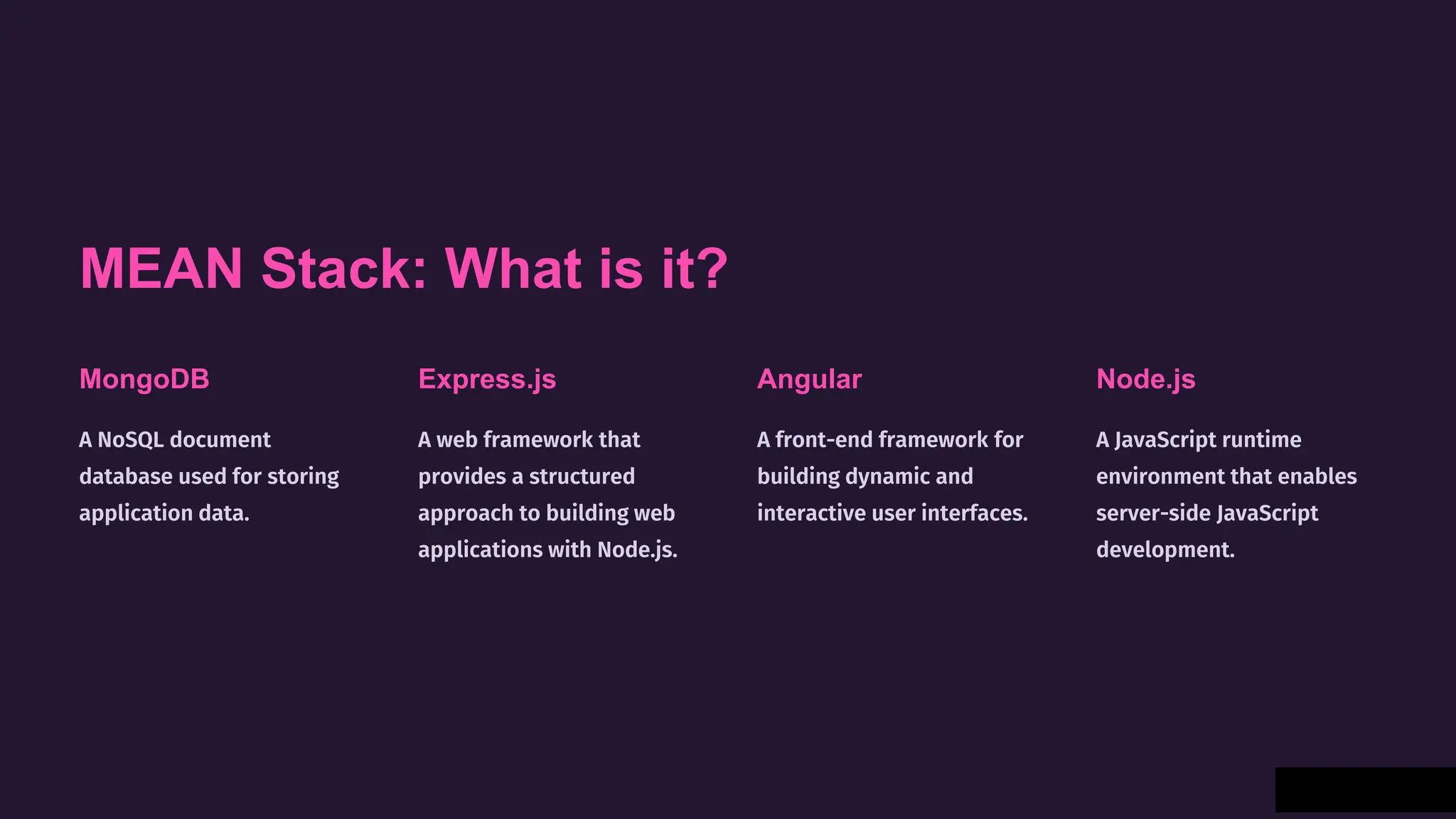 MEAN Stack: What is it?

MongoDB

A NoSQL document database used for storing application data.

Express.js

A web framework that provides a structured approach to building web applications with Node.js.

Angular

A front-end framework for building dynamic and interactive user interfaces.

Node.js

A JavaScript runtime environment that enables server-side JavaScript development.